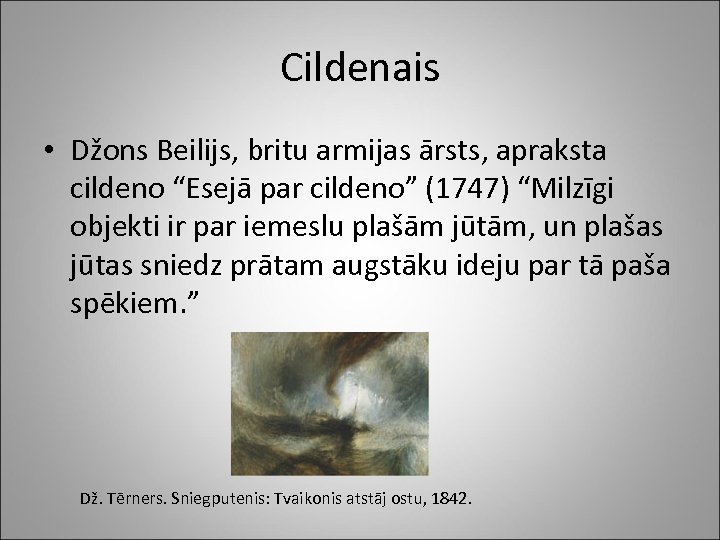 Cildenais

• Džons Beilijs, britu armijas ārsts, apraksta cildeno “Esejā par cildeno” (1747) “Milzīgi objekti ir par iemeslu plašām jūtām, un plašas jūtas sniedz prātam augstāku ideju par tā paša spēkiem.”

Dž. Tērners. Sniegputenis: Tvaikonis atstāj ostu, 1842.